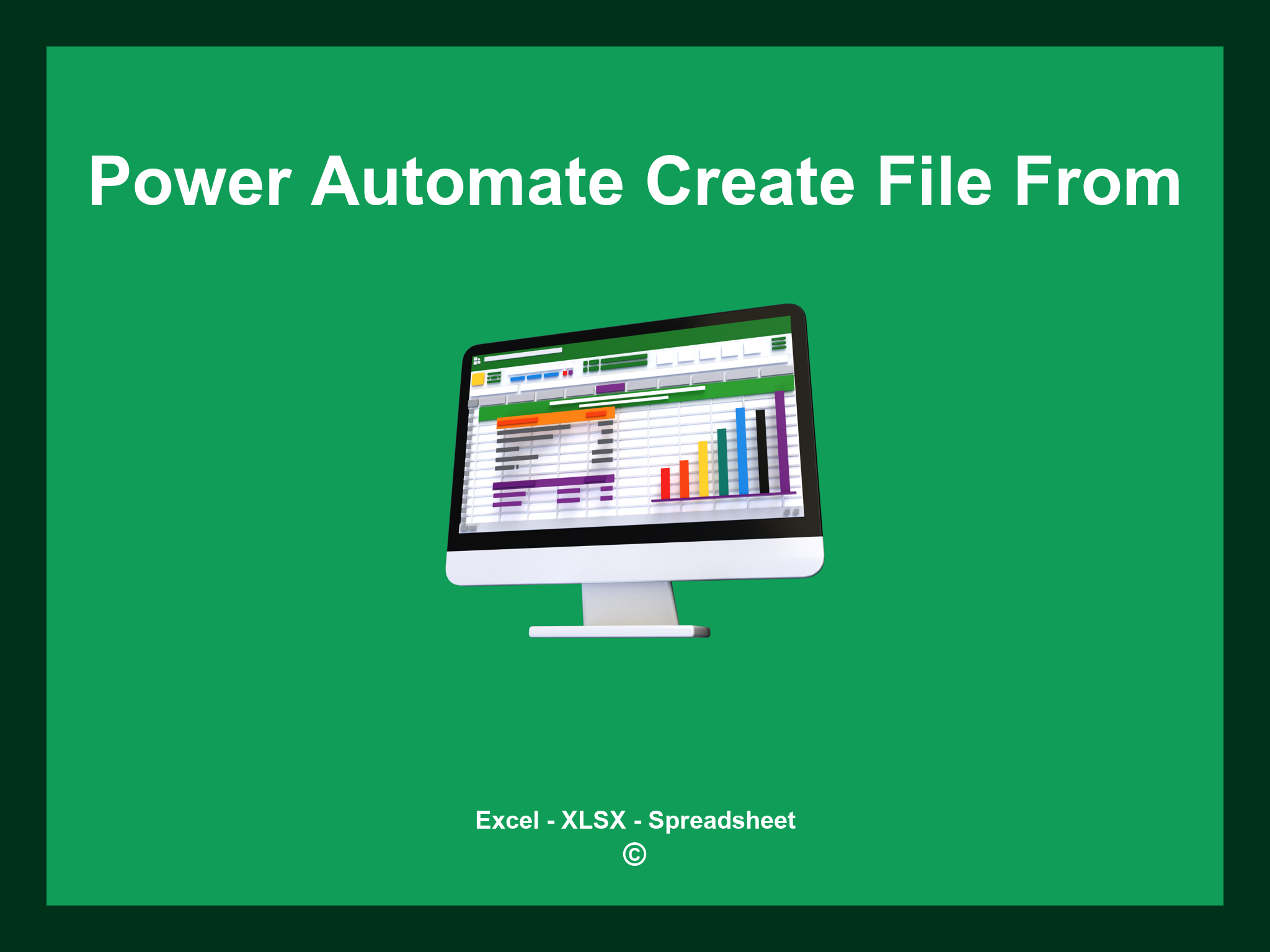 Power Automate Create File From

Excel - XLSX - Spreadsheet
©